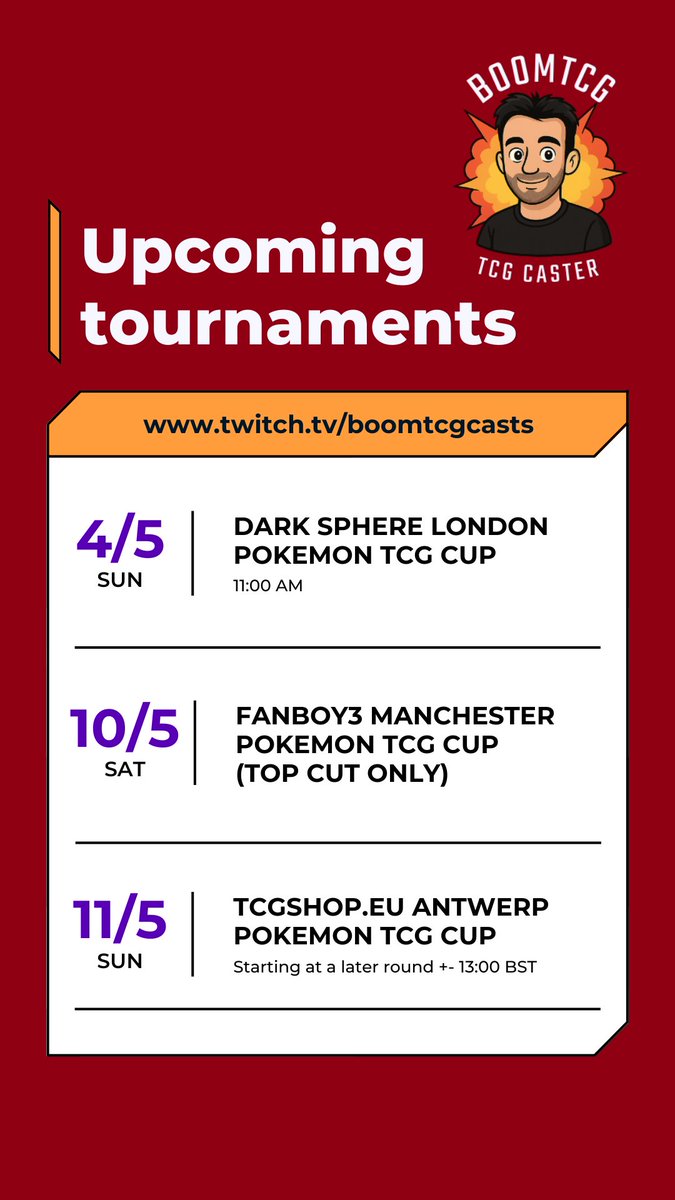 BOOMTCG
TCG CASTER

Upcoming tournaments

www.twitch.tv/boomtcgcasts

4/5
SUN

DARK SPHERE LONDON POKEMON TCG CUP
11:00 AM

10/5
SAT

FANBOY3 MANCHESTER POKEMON TCG CUP (TOP CUT ONLY)

11/5
SUN

TCGSHOP.EU ANTWERP POKEMON TCG CUP
Starting at a later round +- 13:00 BST